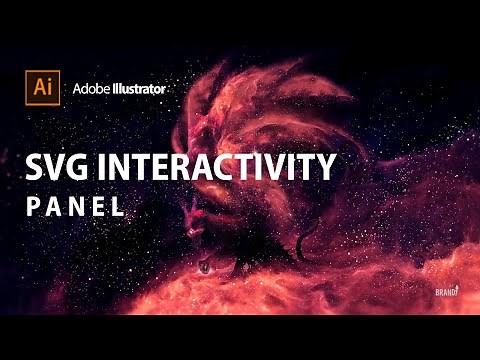 Ai
Adobe Illustrator

SVG INTERACTIVITY
PANEL

BRANDI